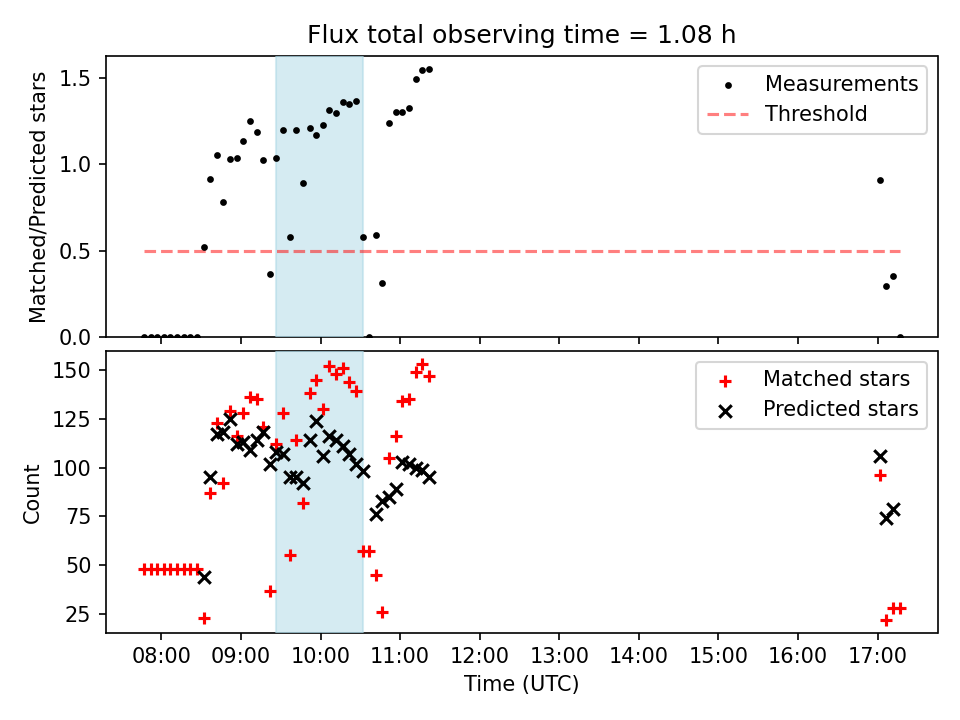 Flux total observing time = 1.08 h

Matched/Predicted stars
1.5
1.0
0.5
0.0

Measurements
Threshold

Count
150
125
100
75
50
25

Matched stars
Predicted stars

08:00 09:00 10:00 11:00 12:00 13:00 14:00 15:00 16:00 17:00
Time (UTC)